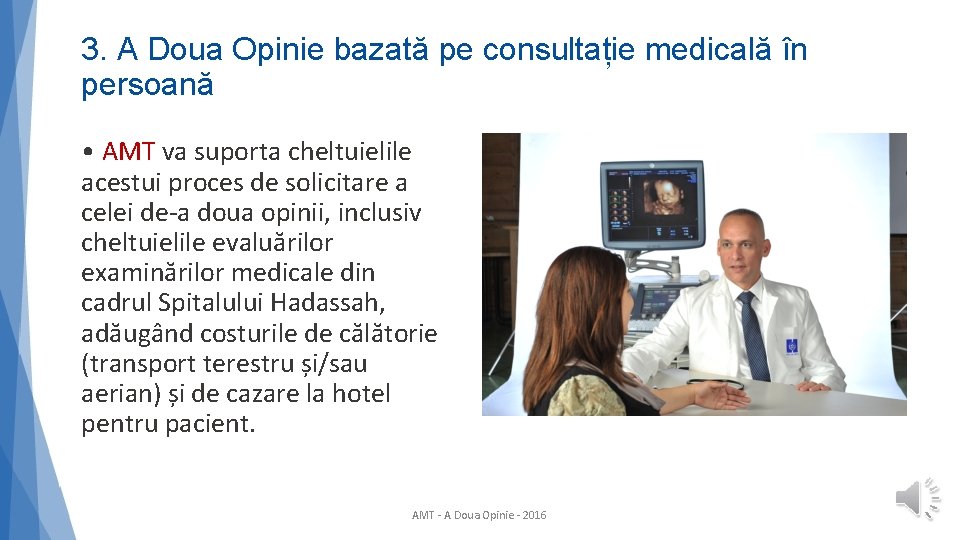 3. A Doua Opinie bazată pe consultație medicală în persoană

• AMT va suporta cheltuielile acestui proces de solicitare a celei de-a doua opinii, inclusiv cheltuielile evaluărilor examinărilor medicale din cadrul Spitalului Hadassah, adăugând costurile de călătorie (transport terestru și/sau aerian) și de cazare la hotel pentru pacient.

AMT - A Doua Opinie - 2016